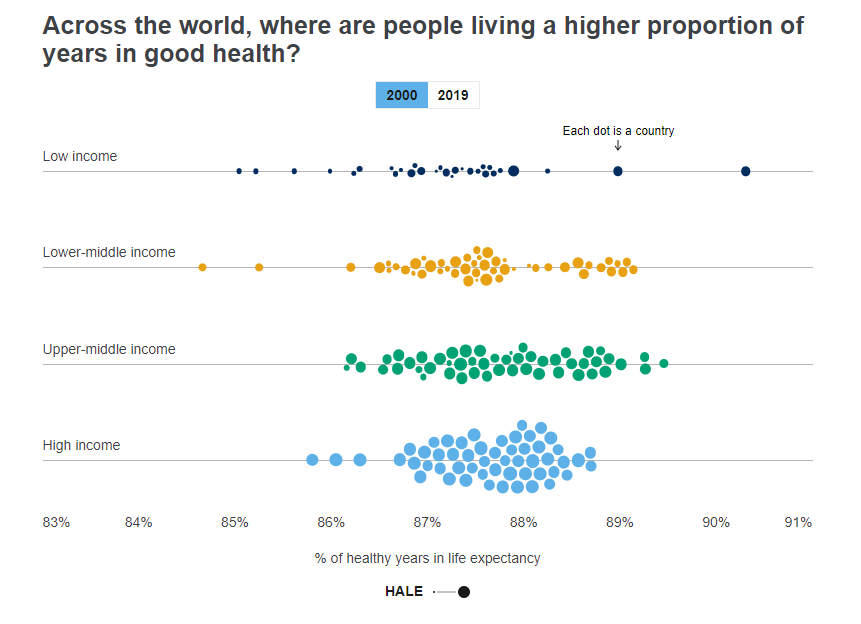 Across the world, where are people living a higher proportion of years in good health?

2000 2019

Each dot is a country

Low income

Lower-middle income

Upper-middle income

High income

83% 84% 85% 86% 87% 88% 89% 90% 91%

% of healthy years in life expectancy

HALE